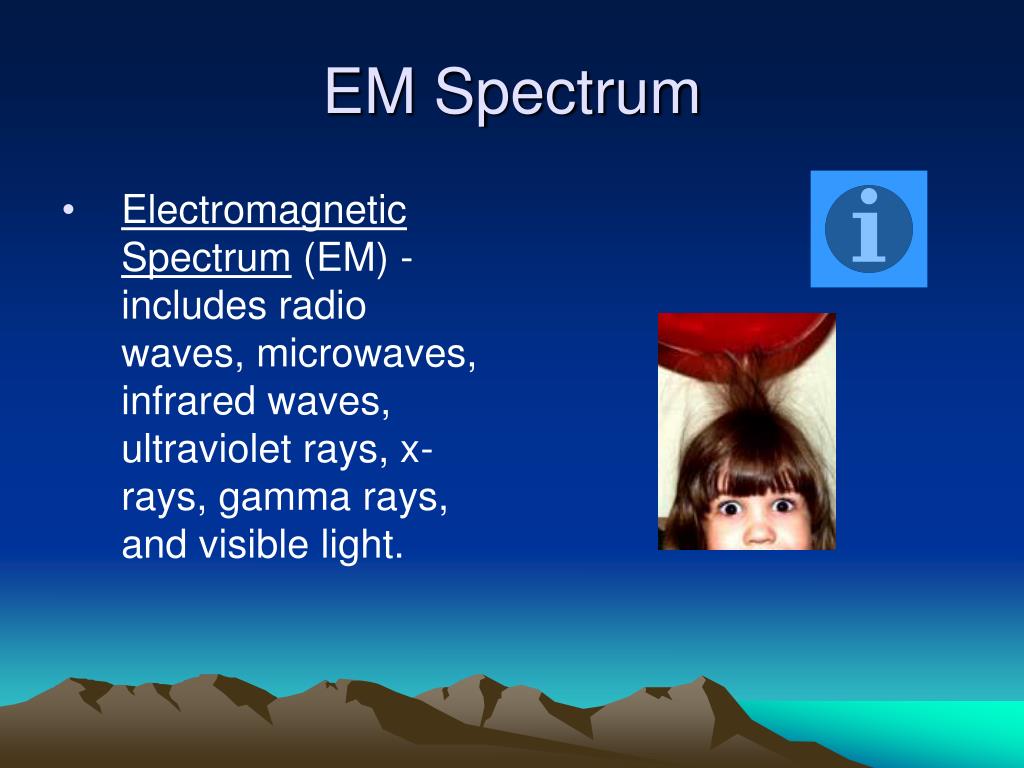 EM Spectrum

• Electromagnetic Spectrum (EM) - includes radio waves, microwaves, infrared waves, ultraviolet rays, x-rays, gamma rays, and visible light.

i